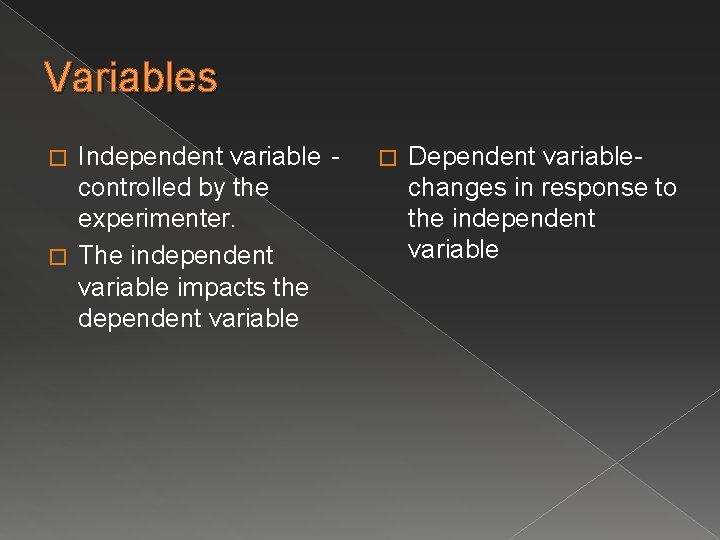 Variables

□ Independent variable - controlled by the experimenter.

□ The independent variable impacts the dependent variable

□ Dependent variable- changes in response to the independent variable